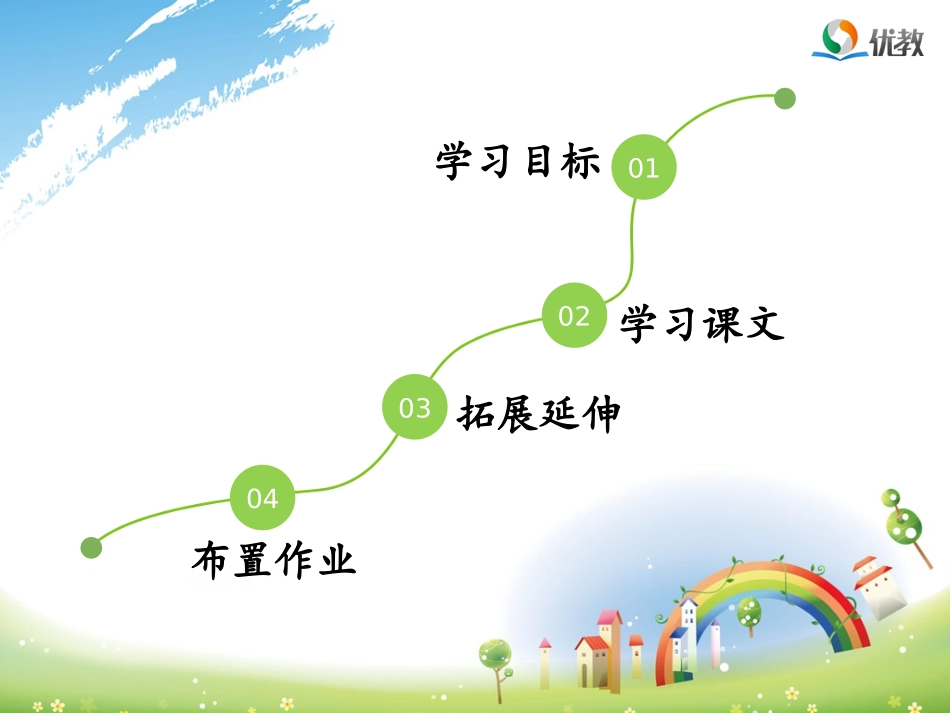 优教

学习目标 01

02 学习课文

03 拓展延伸

04

布置作业